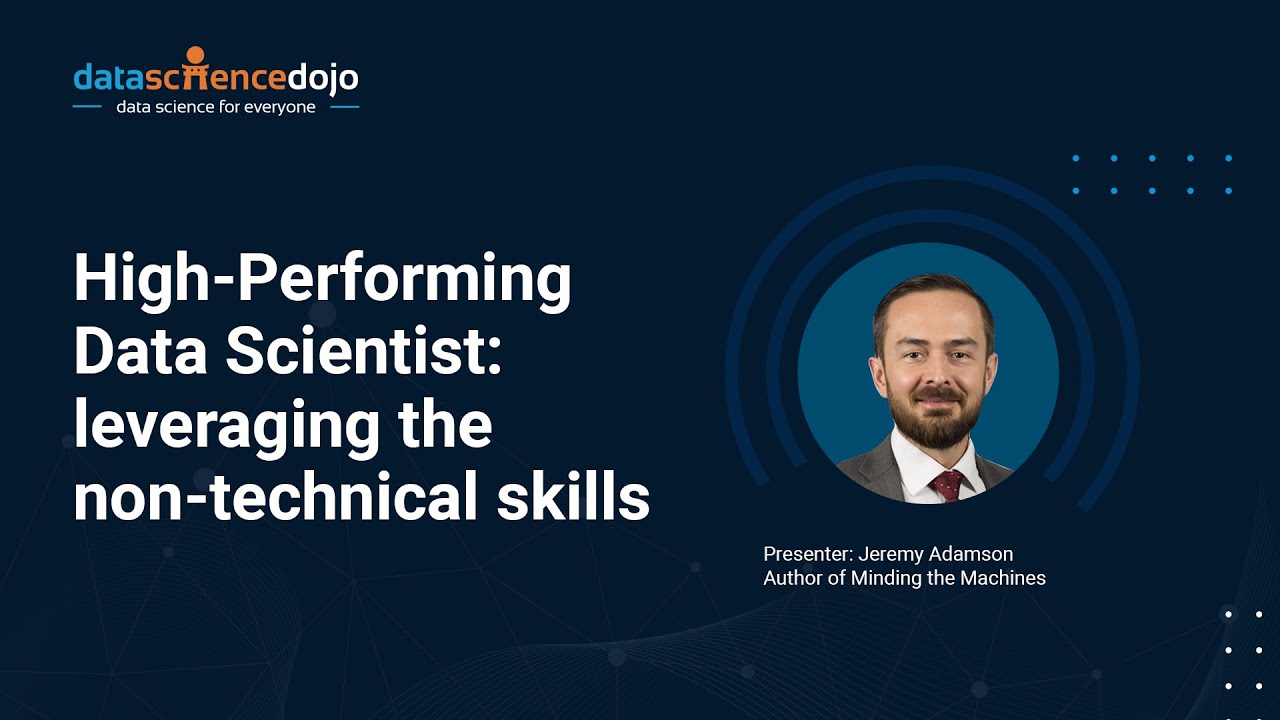 datasciencedojo
data science for everyone

High-Performing Data Scientist: leveraging the non-technical skills

Presenter: Jeremy Adamson
Author of Minding the Machines